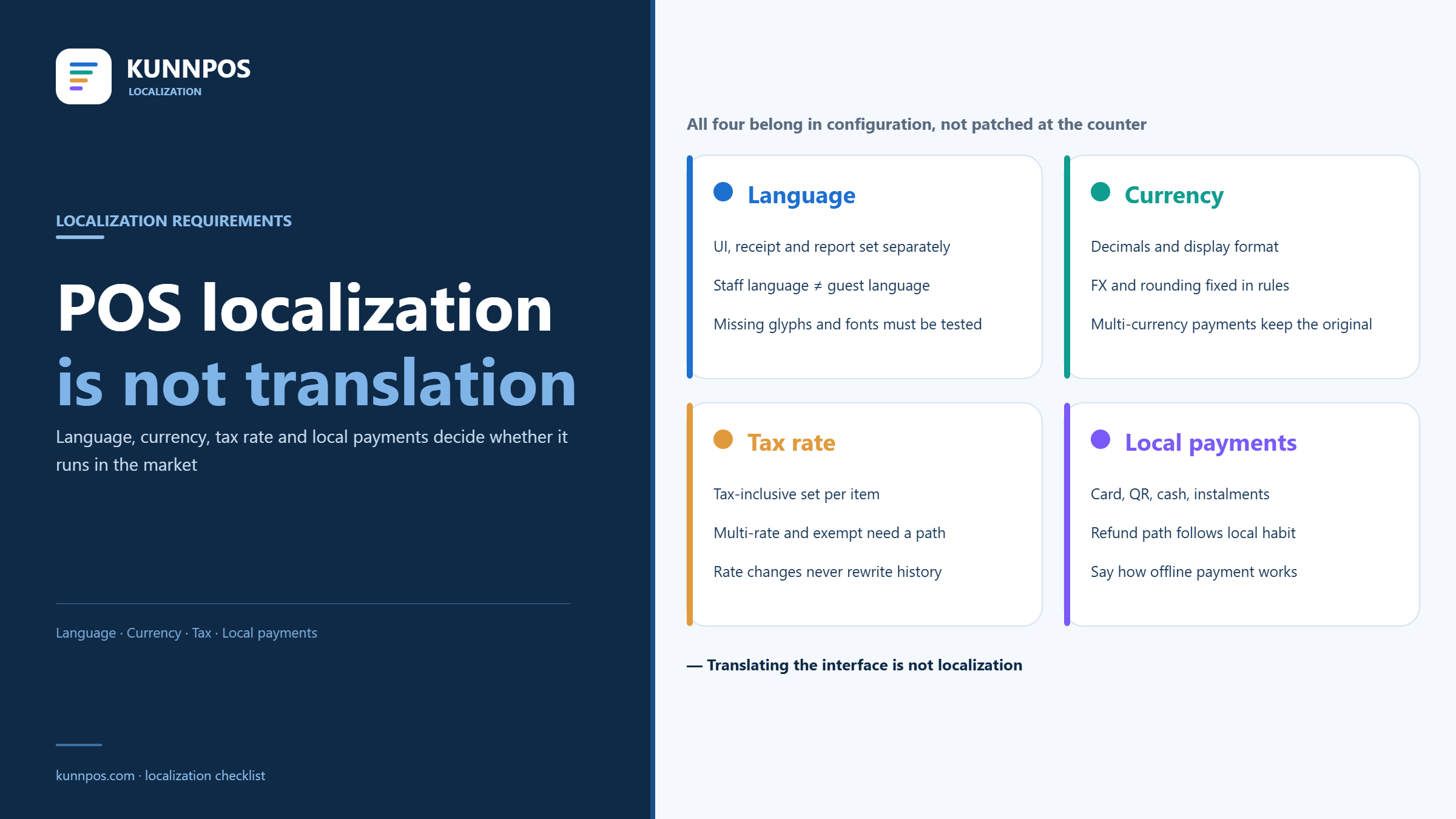 KUNNPOS
LOCALIZATION

LOCALIZATION REQUIREMENTS

POS localization
is not translation

Language, currency, tax rate and local payments decide whether it runs in the market

Language · Currency · Tax · Local payments

kunnpos.com · localization checklist

All four belong in configuration, not patched at the counter

Language

UI, receipt and report set separately

Staff language ≠ guest language

Missing glyphs and fonts must be tested

Currency

Decimals and display format

FX and rounding fixed in rules

Multi-currency payments keep the original

Tax rate

Tax-inclusive set per item

Multi-rate and exempt need a path

Rate changes never rewrite history

Local payments

Card, QR, cash, instalments

Refund path follows local habit

Say how offline payment works

— Translating the interface is not localization